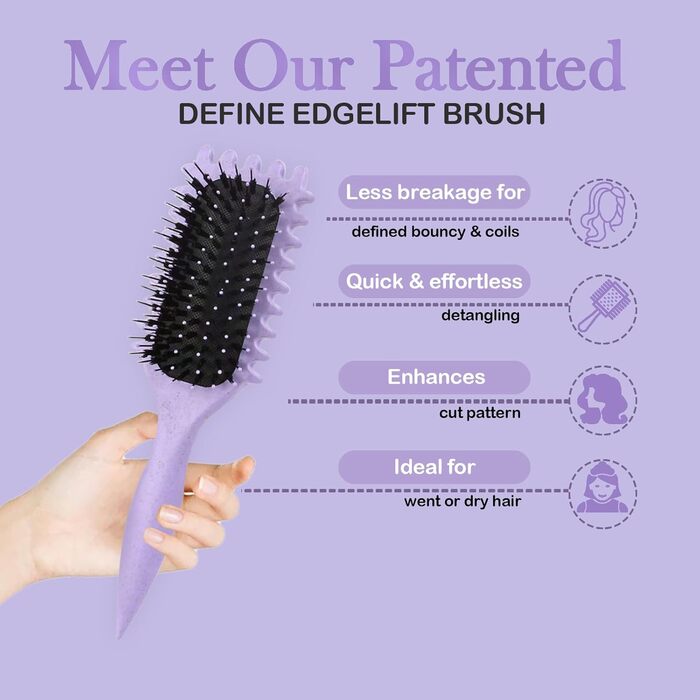 Meet Our Patented
DEFINE EDGELIFT BRUSH

Less breakage for
defined bouncy & coils

Quick & effortless
detangling

Enhances
cut pattern

Ideal for
went or dry hair